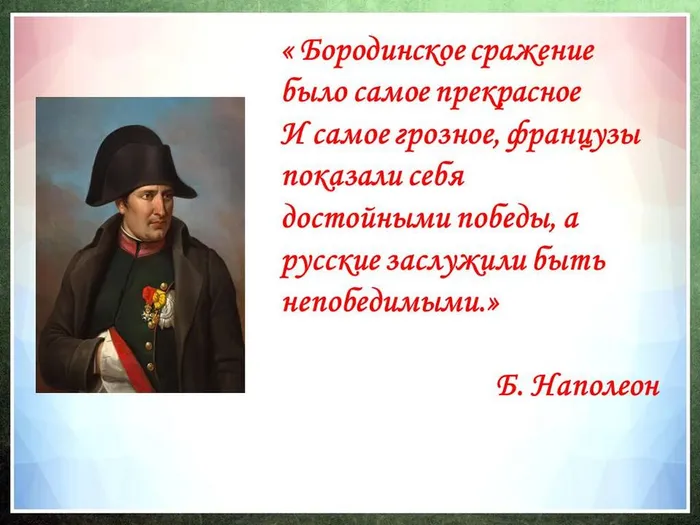 « Бородинское сражение было самое прекрасное И самое грозное, французы показали себя достойными победы, а русские заслужили быть непобедимыми.»

Б. Наполеон